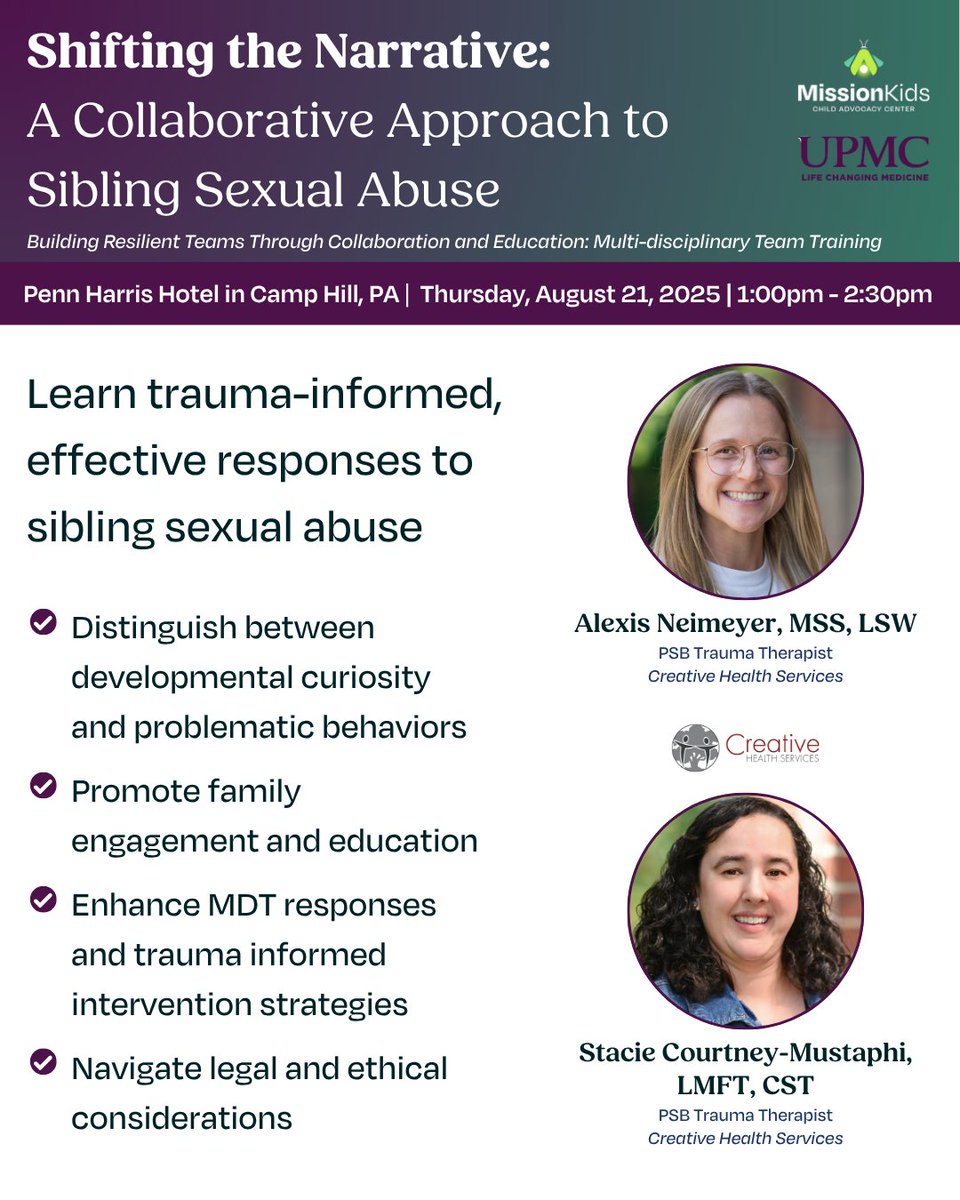 Shifting the Narrative:
A Collaborative Approach to Sibling Sexual Abuse

MissionKids
CHILD ADVOCACY CENTER

UPMC
LIFE CHANGING MEDICINE

Building Resilient Teams Through Collaboration and Education: Multi-disciplinary Team Training

Penn Harris Hotel in Camp Hill, PA | Thursday, August 21, 2025 | 1:00pm - 2:30pm

Learn trauma-informed, effective responses to sibling sexual abuse

Distinguish between developmental curiosity and problematic behaviors

Promote family engagement and education

Enhance MDT responses and trauma informed intervention strategies

Navigate legal and ethical considerations

Alexis Neimeyer, MSS, LSW
PSB Trauma Therapist
Creative Health Services

Creative
HEALTH SERVICES

Stacie Courtney-Mustaphi, LMFT, CST
PSB Trauma Therapist
Creative Health Services